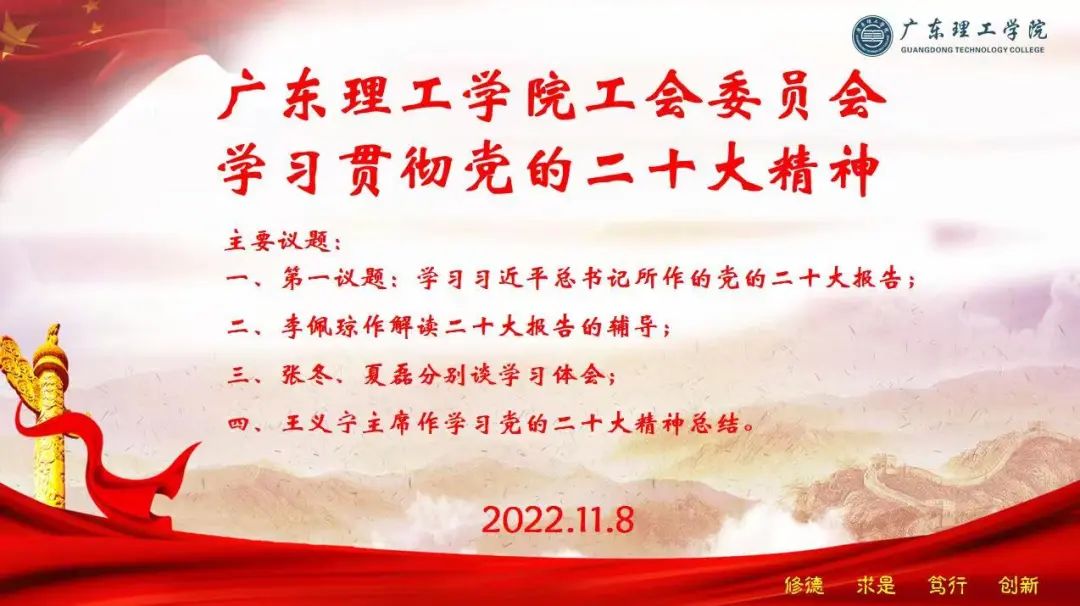 广东理工学院
GUANGDONG TECHNOLOGY COLLEGE

广东理工学院工会委员会
学习贯彻党的二十大精神

主要议题：
一、第一议题：学习习近平总书记所作的党的二十大报告；
二、李佩琮作解读二十大报告的辅导；
三、张冬、夏磊分别谈学习体会；
四、王义宁主席作学习党的二十大精神总结。

2022.11.8

修德 求是 笃行 创新